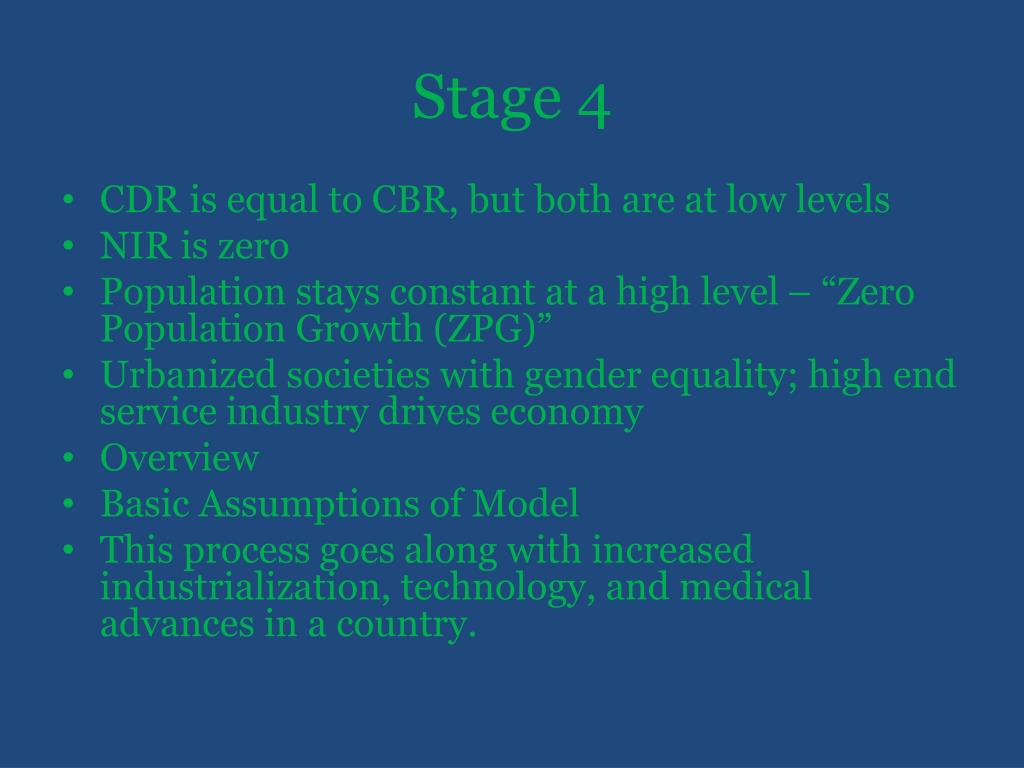 Stage 4

• CDR is equal to CBR, but both are at low levels
• NIR is zero
• Population stays constant at a high level – “Zero Population Growth (ZPG)”
• Urbanized societies with gender equality; high end service industry drives economy
• Overview
• Basic Assumptions of Model
• This process goes along with increased industrialization, technology, and medical advances in a country.